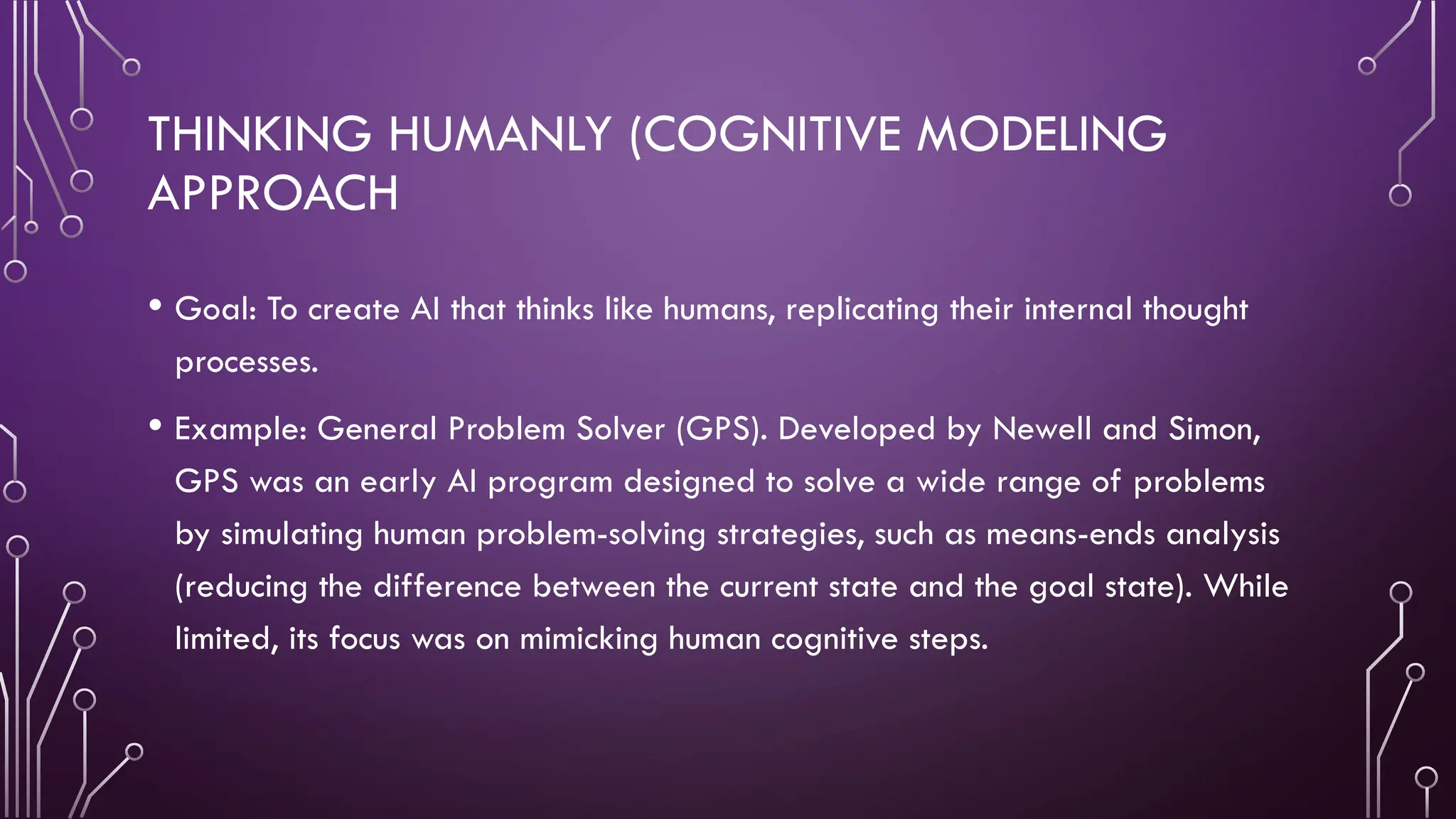 THINKING HUMANLY (COGNITIVE MODELING APPROACH

• Goal: To create AI that thinks like humans, replicating their internal thought processes.

• Example: General Problem Solver (GPS). Developed by Newell and Simon, GPS was an early AI program designed to solve a wide range of problems by simulating human problem-solving strategies, such as means-ends analysis (reducing the difference between the current state and the goal state). While limited, its focus was on mimicking human cognitive steps.